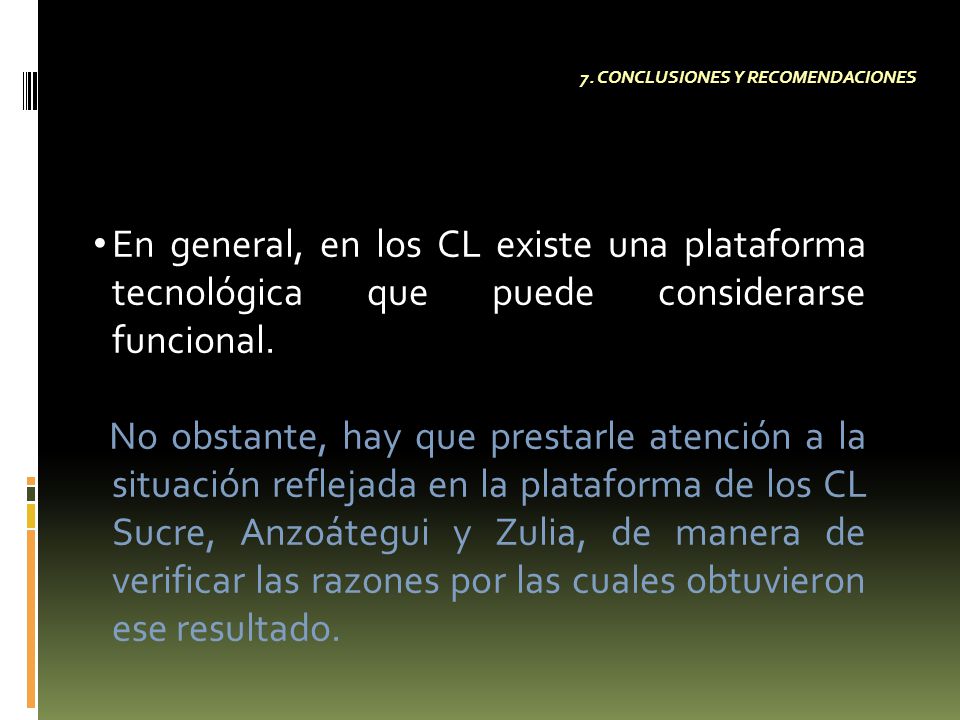 7. CONCLUSIONES Y RECOMENDACIONES

• En general, en los CL existe una plataforma tecnológica que puede considerarse funcional.

No obstante, hay que prestarle atención a la situación reflejada en la plataforma de los CL Sucre, Anzoátegui y Zulia, de manera de verificar las razones por las cuales obtuvieron ese resultado.